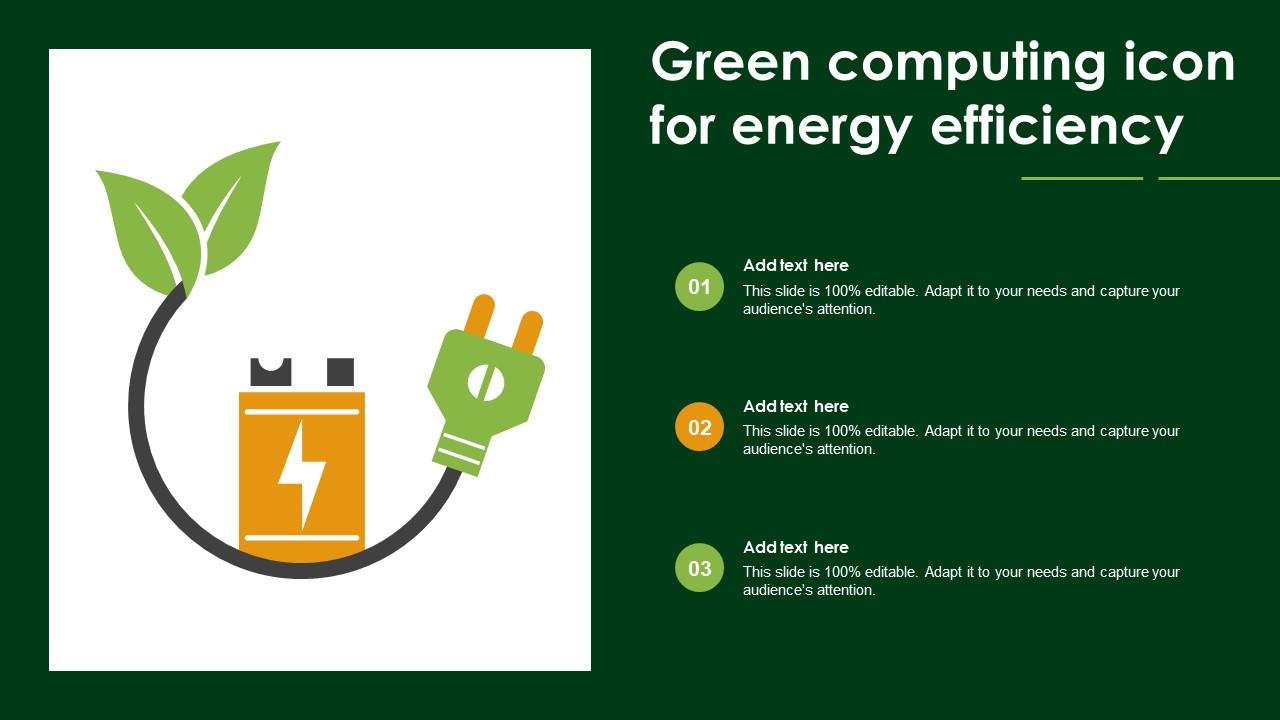 Green computing icon for energy efficiency

01
Add text here
This slide is 100% editable. Adapt it to your needs and capture your audience's attention.

02
Add text here
This slide is 100% editable. Adapt it to your needs and capture your audience's attention.

03
Add text here
This slide is 100% editable. Adapt it to your needs and capture your audience's attention.